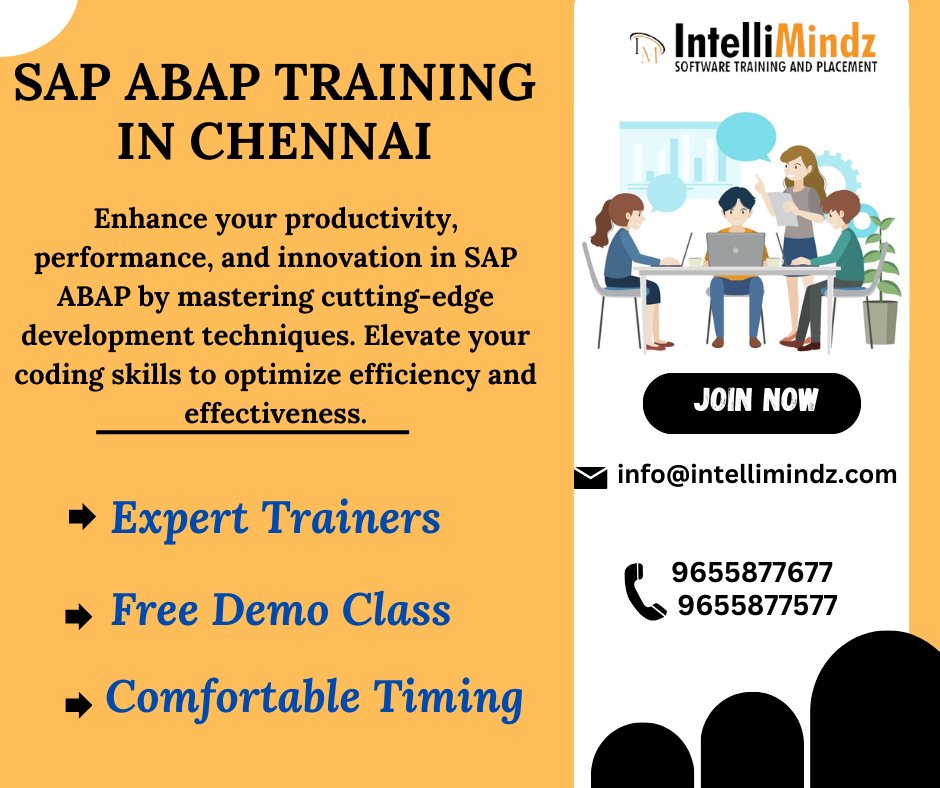 SAP ABAP TRAINING IN CHENNAI

Enhance your productivity, performance, and innovation in SAP ABAP by mastering cutting-edge development techniques. Elevate your coding skills to optimize efficiency and effectiveness.

Expert Trainers

Free Demo Class

Comfortable Timing

IM IntelliMindz
SOFTWARE TRAINING AND PLACEMENT

JOIN NOW

info@intellimindz.com

9655877677
9655877577